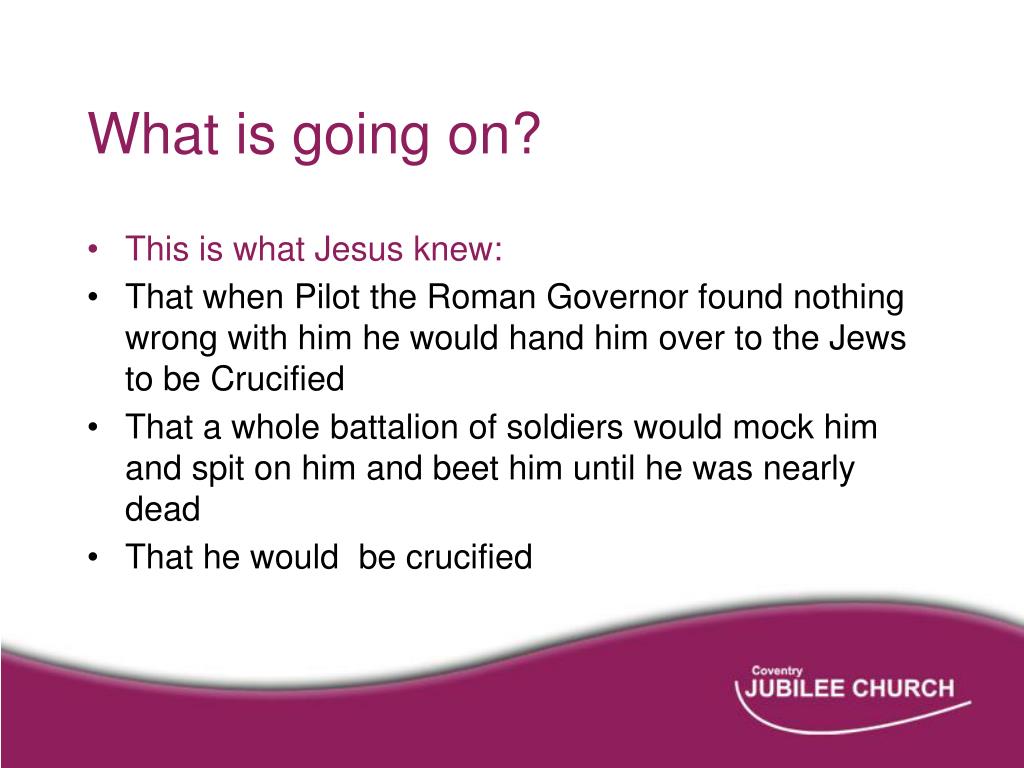 What is going on?

• This is what Jesus knew:
• That when Pilot the Roman Governor found nothing wrong with him he would hand him over to the Jews to be Crucified
• That a whole battalion of soldiers would mock him and spit on him and beet him until he was nearly dead
• That he would  be crucified

Coventry
JUBILEE CHURCH